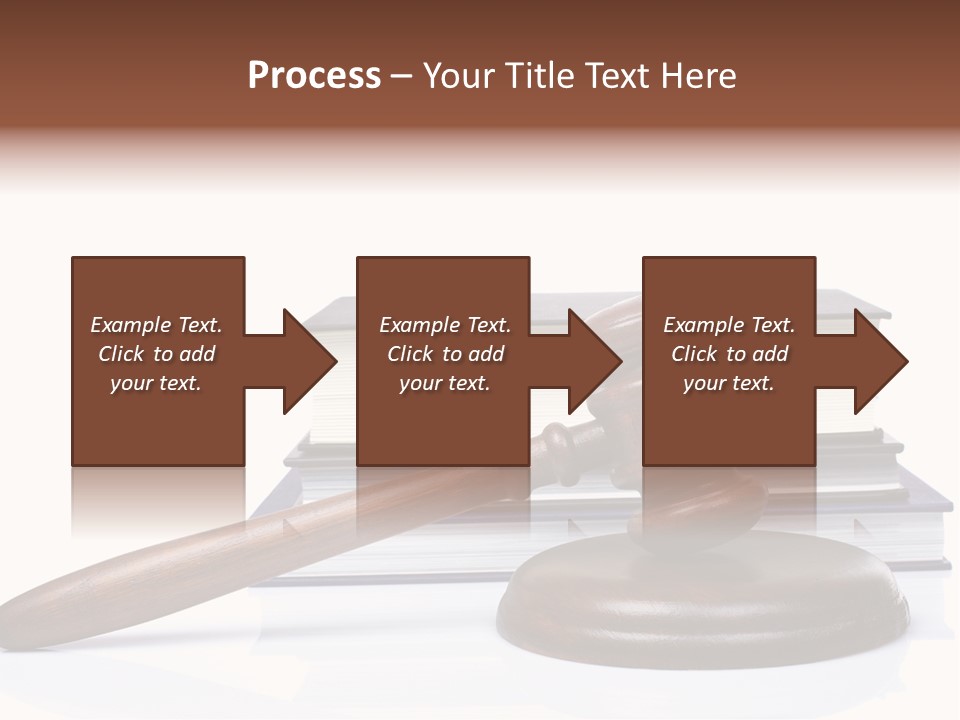 Process – Your Title Text Here

Example Text. Click to add your text.

Example Text. Click to add your text.

Example Text. Click to add your text.